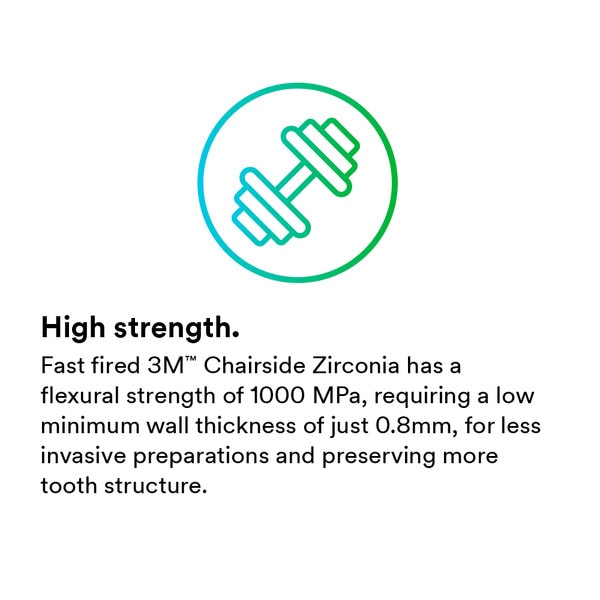 High strength.

Fast fired 3M™ Chairside Zirconia has a flexural strength of 1000 MPa, requiring a low minimum wall thickness of just 0.8mm, for less invasive preparations and preserving more tooth structure.